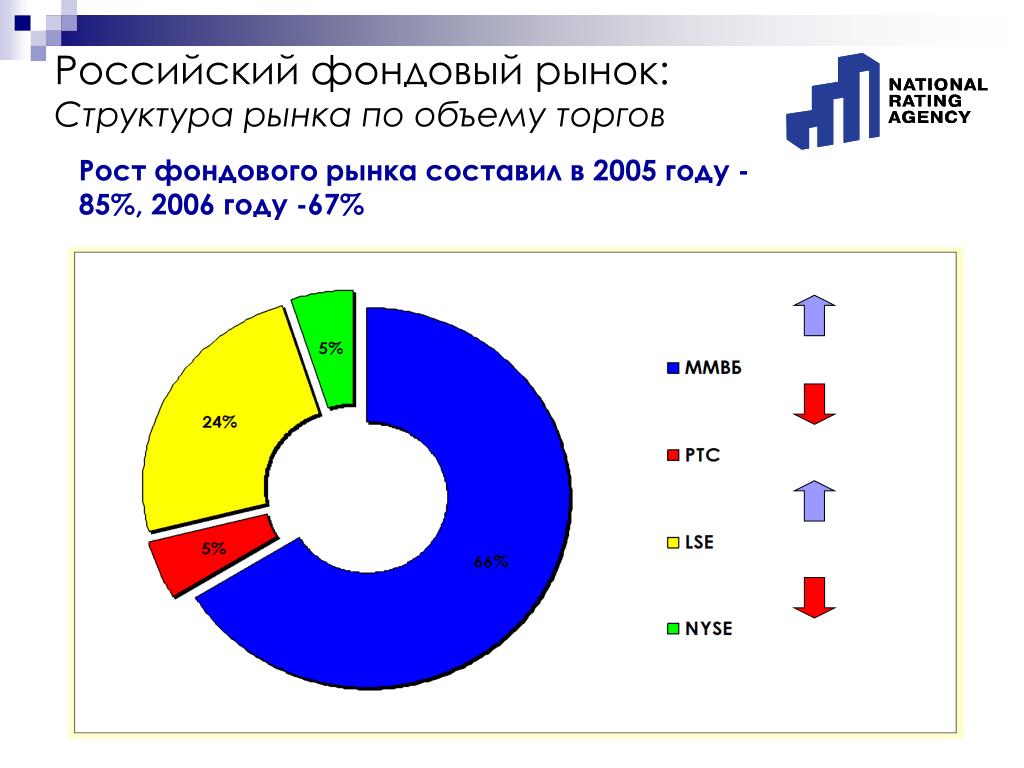 Российский фондовый рынок:
Структура рынка по объему торгов

NATIONAL RATING AGENCY

Рост фондового рынка составил в 2005 году - 85%, 2006 году -67%

5%
24%
5%
66%

ММВБ
РТС
LSE
NYSE